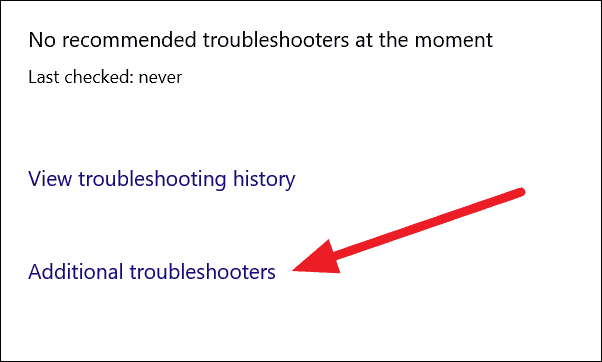 No recommended troubleshooters at the moment

Last checked: never

View troubleshooting history

Additional troubleshooters